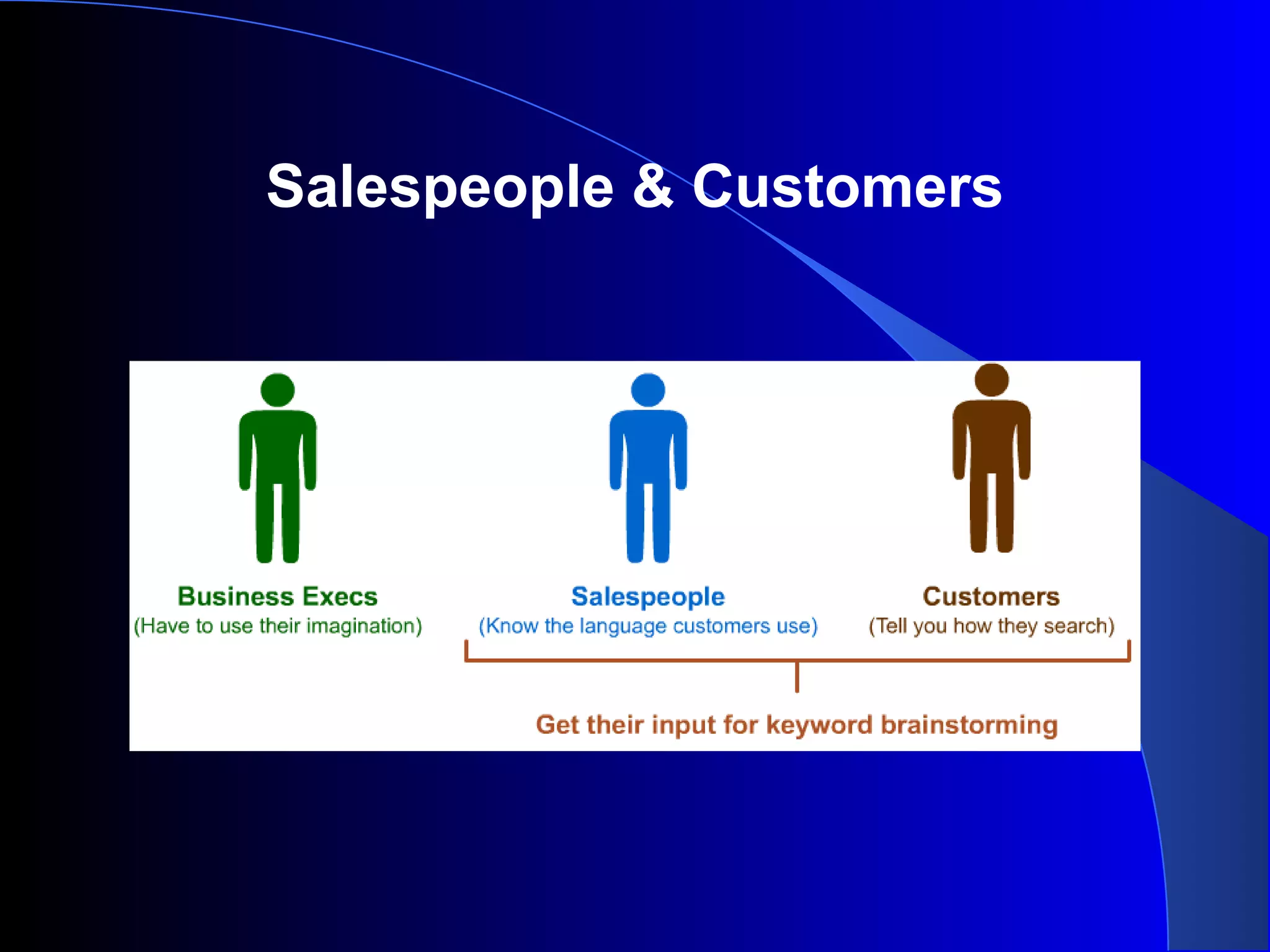 Salespeople & Customers

Business Execs
(Have to use their imagination)

Salespeople
(Know the language customers use)

Customers
(Tell you how they search)

Get their input for keyword brainstorming